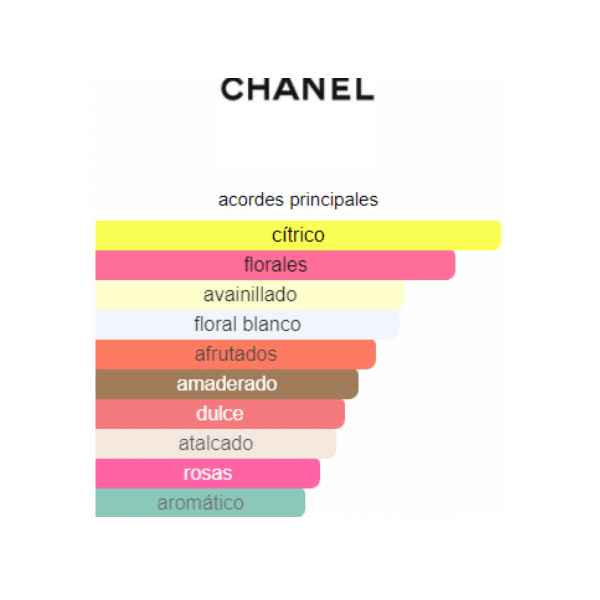 CHANEL

acordes principales

cítrico
florales
avainillado
floral blanco
afrutados
amaderado
dulce
atalcado
rosas
aromático